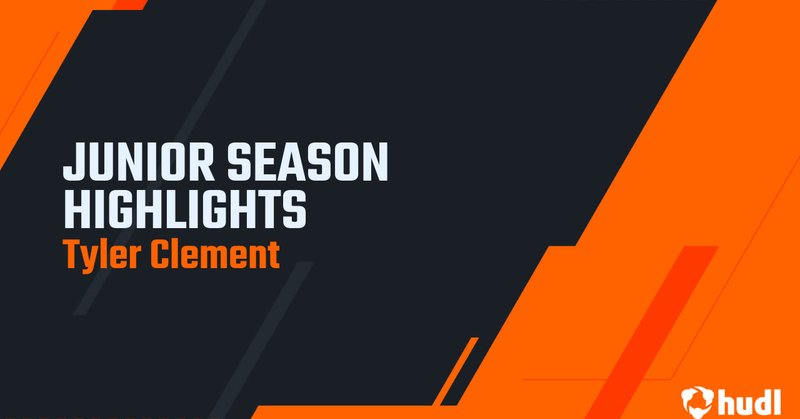 JUNIOR SEASON HIGHLIGHTS
Tyler Clement

hudl